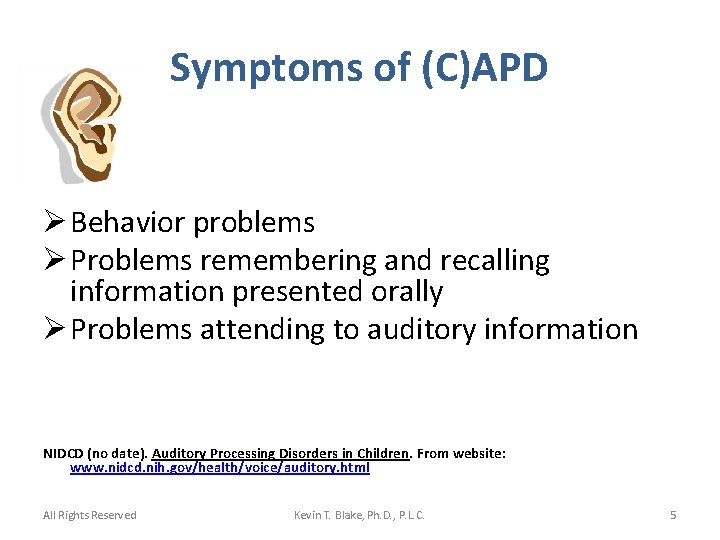 Symptoms of (C)APD

➢ Behavior problems
➢ Problems remembering and recalling information presented orally
➢ Problems attending to auditory information

NIDCD (no date). Auditory Processing Disorders in Children. From website: www.nidcd.nih.gov/health/voice/auditory.html

All Rights Reserved

Kevin T. Blake, Ph.D., P.L.C.

5